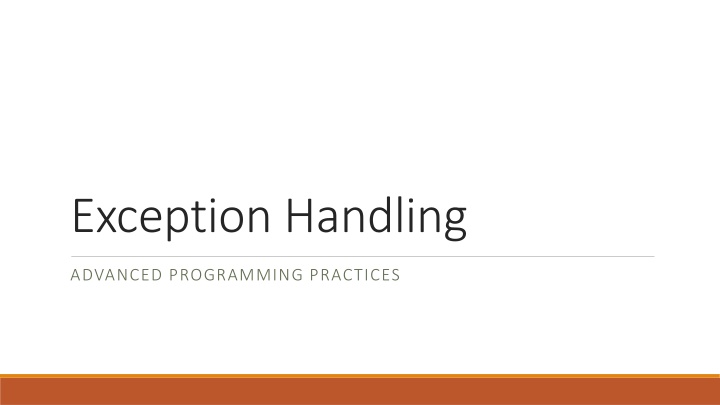 Exception Handling

ADVANCED PROGRAMMING PRACTICES